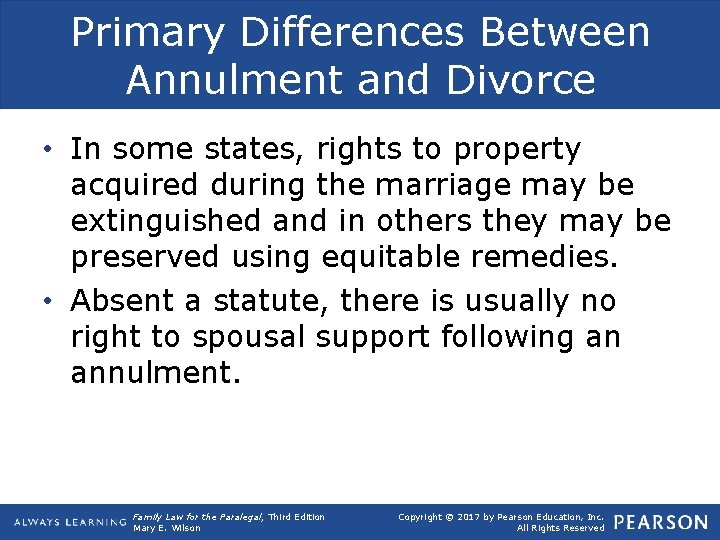 Primary Differences Between Annulment and Divorce

• In some states, rights to property acquired during the marriage may be extinguished and in others they may be preserved using equitable remedies.

• Absent a statute, there is usually no right to spousal support following an annulment.

ALWAYS LEARNING Family Law for the Paralegal, Third Edition Mary E. Wilson

Copyright © 2017 by Pearson Education, Inc. All Rights Reserved

PEARSON